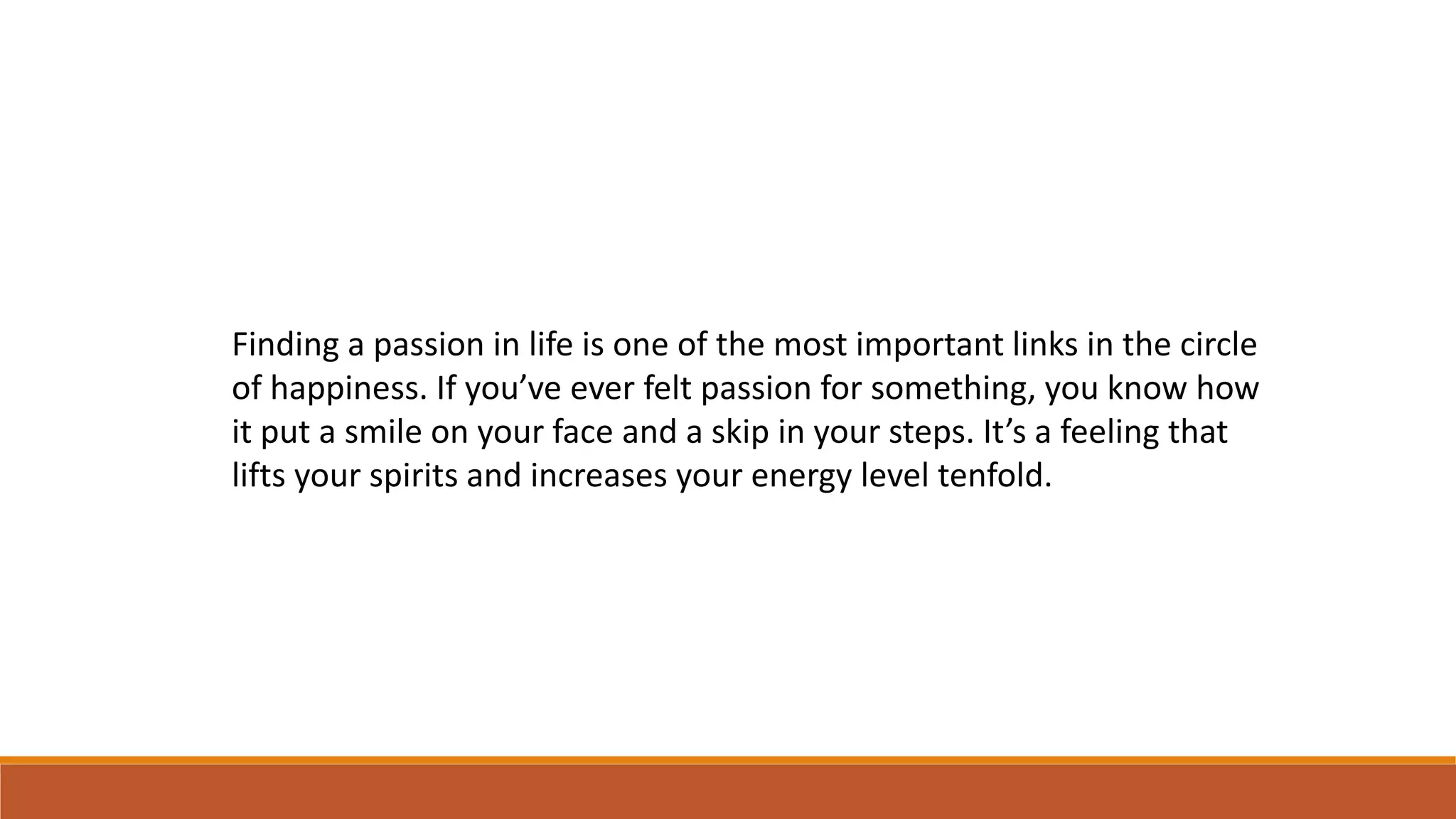 Finding a passion in life is one of the most important links in the circle of happiness. If you’ve ever felt passion for something, you know how it put a smile on your face and a skip in your steps. It’s a feeling that lifts your spirits and increases your energy level tenfold.